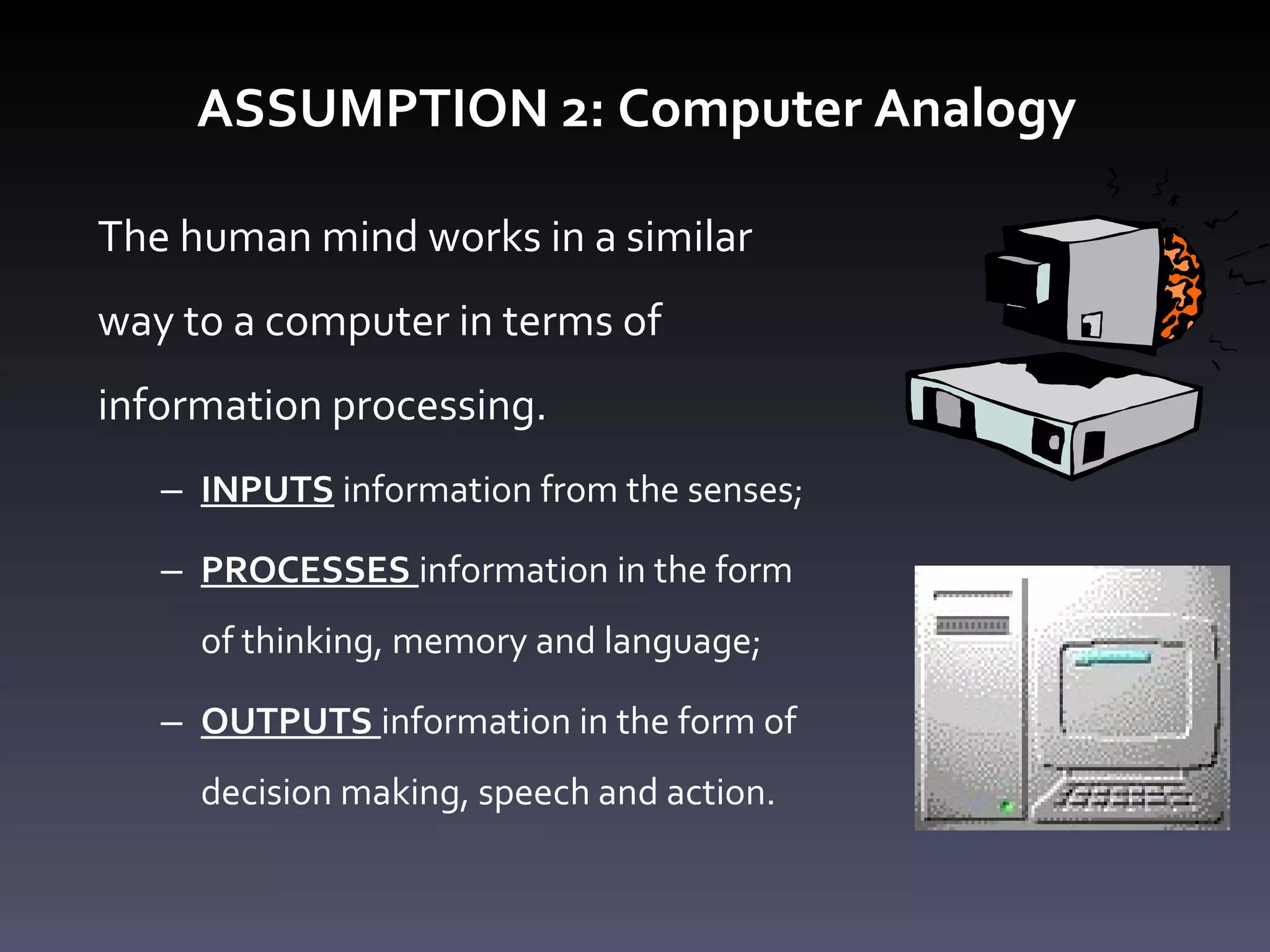 ASSUMPTION 2: Computer Analogy

The human mind works in a similar way to a computer in terms of information processing.

– INPUTS information from the senses;

– PROCESSES information in the form of thinking, memory and language;

– OUTPUTS information in the form of decision making, speech and action.